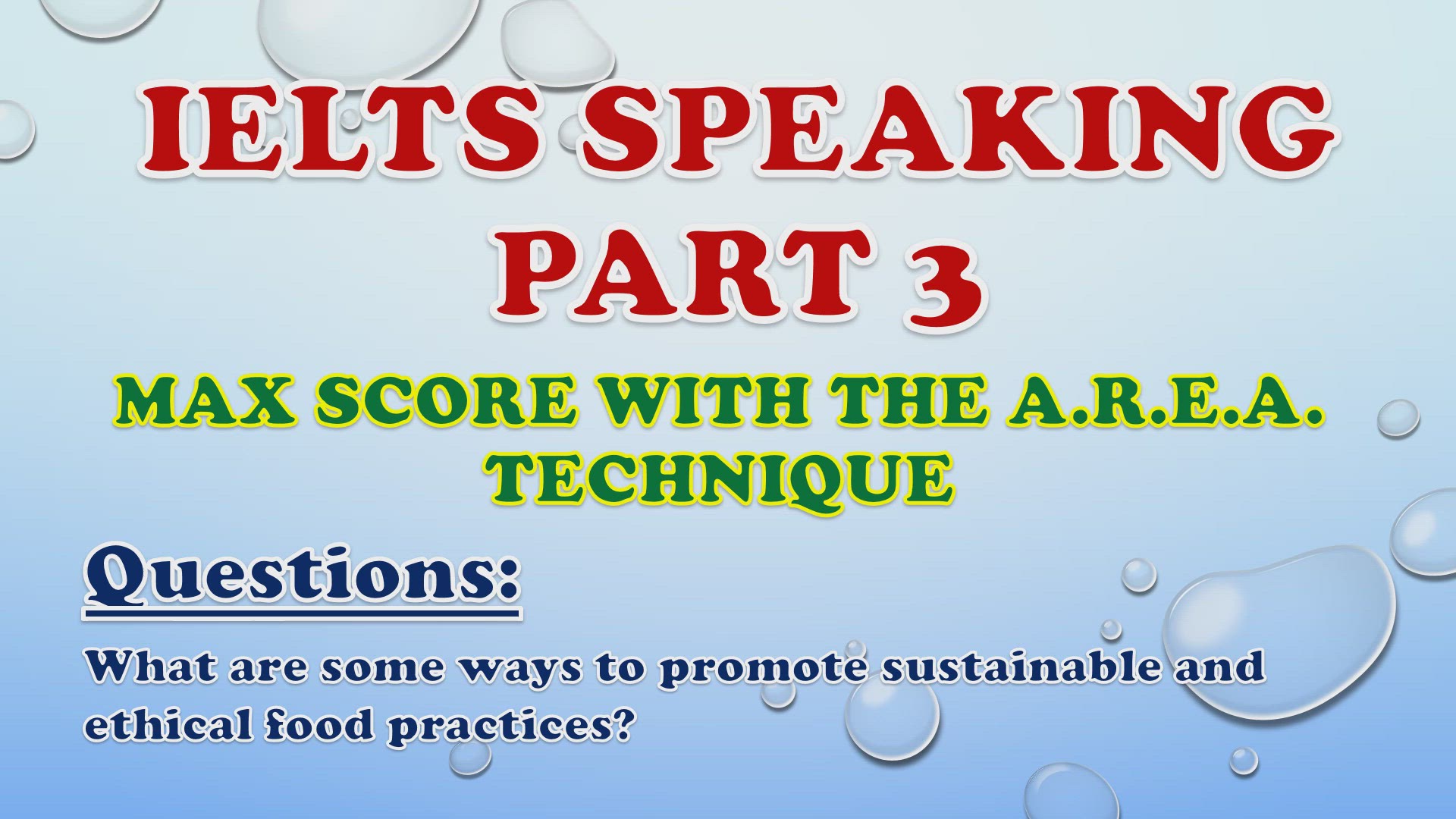 IELTS SPEAKING PART 3

MAX SCORE WITH THE A.R.E.A. TECHNIQUE

Questions:

What are some ways to promote sustainable and ethical food practices?